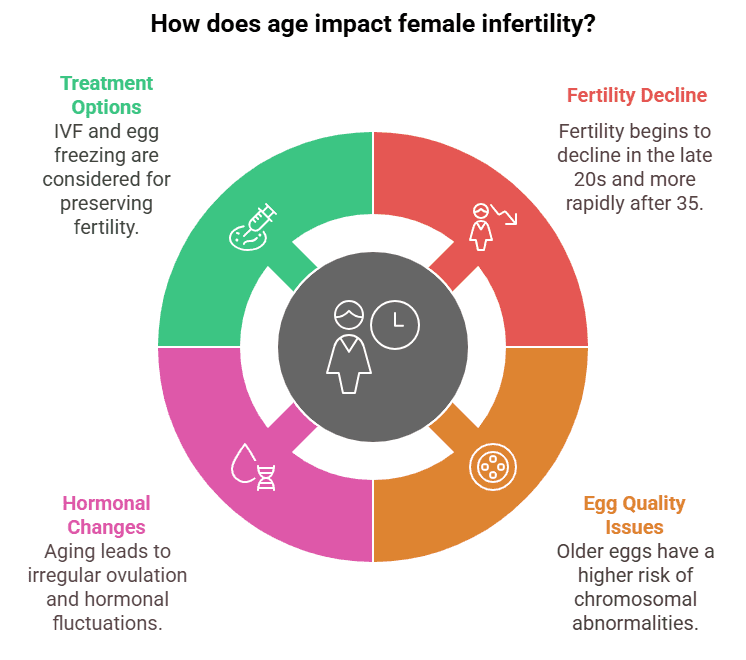 How does age impact female infertility?

Treatment Options
IVF and egg freezing are considered for preserving fertility.

Fertility Decline
Fertility begins to decline in the late 20s and more rapidly after 35.

Hormonal Changes
Aging leads to irregular ovulation and hormonal fluctuations.

Egg Quality Issues
Older eggs have a higher risk of chromosomal abnormalities.